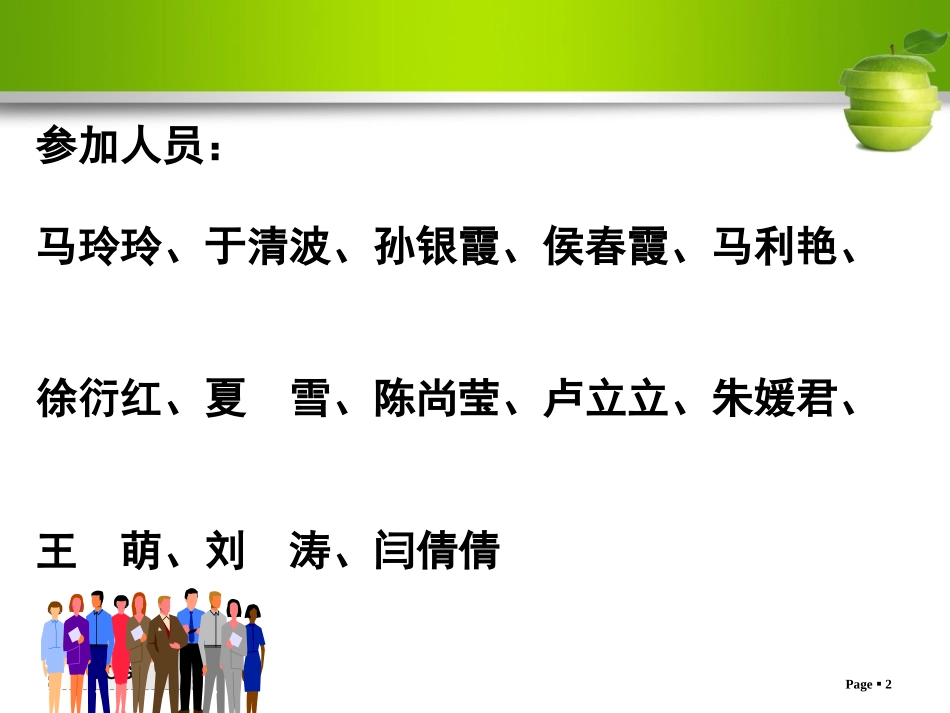 参加人员：

马玲玲、于清波、孙银霞、侯春霞、马利艳、

徐衍红、夏　雪、陈尚莹、卢立立、朱媛君、

王　萌、刘　涛、闫倩倩

Page ▪ 2